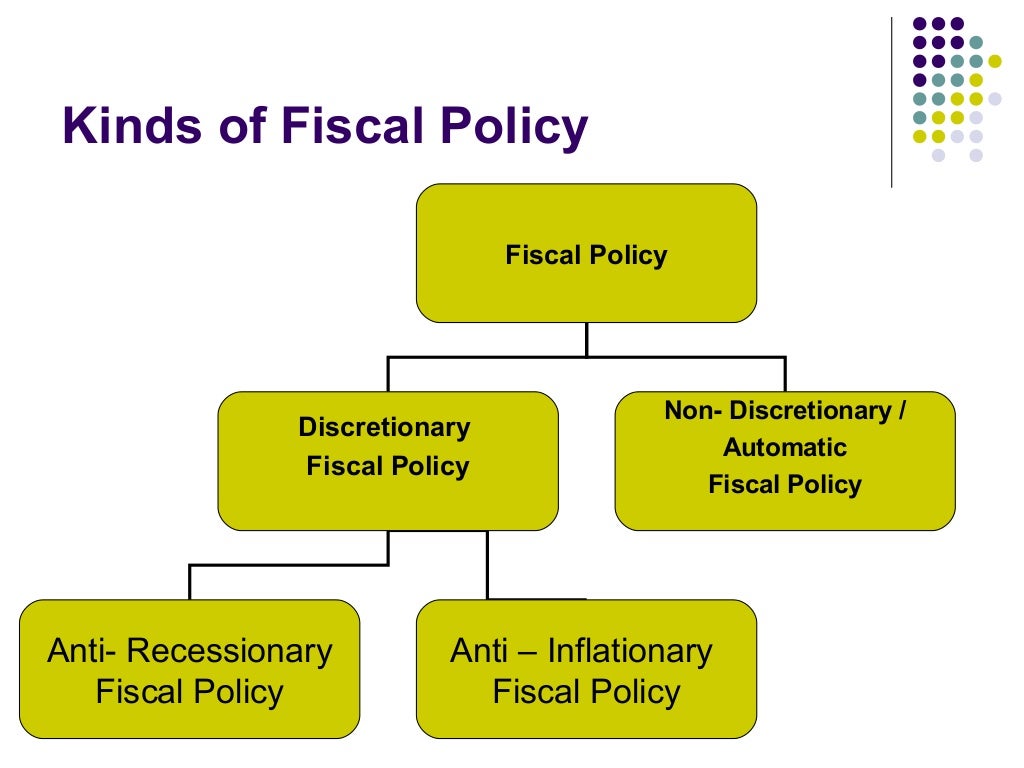 Kinds of Fiscal Policy

Fiscal Policy

Discretionary Fiscal Policy

Non- Discretionary / Automatic Fiscal Policy

Anti- Recessionary Fiscal Policy

Anti – Inflationary Fiscal Policy